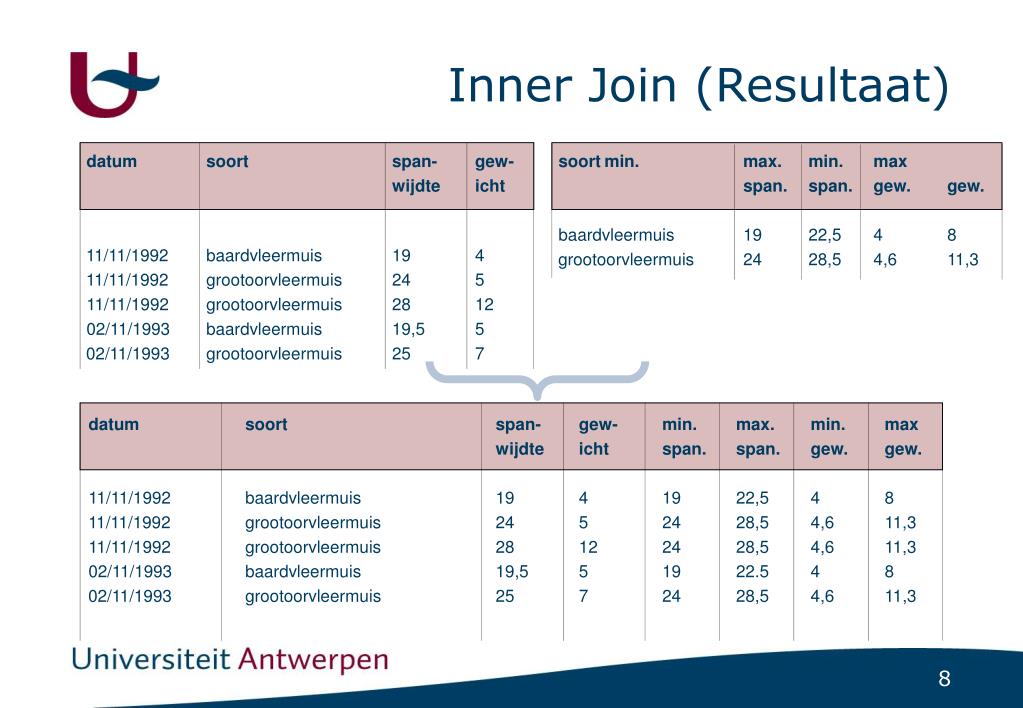 Inner Join (Resultaat)

| datum | soort | span-wijdte | gew-icht |
|---|---|---|---|
| 11/11/1992 | baardvleermuis | 19 | 4 |
| 11/11/1992 | grootoorvleermuis | 24 | 5 |
| 11/11/1992 | grootoorvleermuis | 28 | 12 |
| 02/11/1993 | baardvleermuis | 19,5 | 5 |
| 02/11/1993 | grootoorvleermuis | 25 | 7 |

| soort min. | max. span. | min. span. | max gew. | gew. |
|---|---|---|---|---|
| baardvleermuis | 19 | 22,5 | 4 | 8 |
| grootoorvleermuis | 24 | 28,5 | 4,6 | 11,3 |

| datum | soort | span-wijdte | gew-icht | min. span. | max. span. | min. gew. | max gew. |
|---|---|---|---|---|---|---|---|
| 11/11/1992 | baardvleermuis | 19 | 4 | 19 | 22,5 | 4 | 8 |
| 11/11/1992 | grootoorvleermuis | 24 | 5 | 24 | 28,5 | 4,6 | 11,3 |
| 11/11/1992 | grootoorvleermuis | 28 | 12 | 24 | 28,5 | 4,6 | 11,3 |
| 02/11/1993 | baardvleermuis | 19,5 | 5 | 19 | 22.5 | 4 | 8 |
| 02/11/1993 | grootoorvleermuis | 25 | 7 | 24 | 28,5 | 4,6 | 11,3 |

Universiteit Antwerpen

8